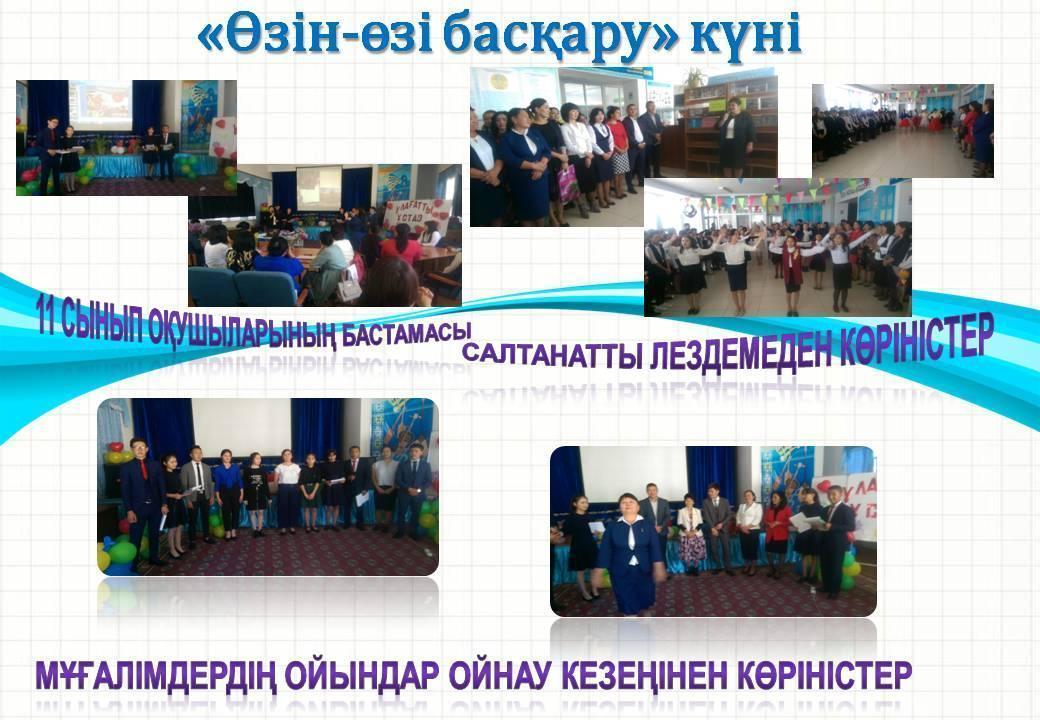 «Өзін-өзі басқару» күні

ҰЛАҒАТТЫ ҰСТАЗ

11 СЫНЫП ОҚУШЫЛАРЫНЫҢ БАСТАМАСЫ

САЛТАНАТТЫ ЛЕЗДЕМЕДЕН КӨРІНІСТЕР

МҰҒАЛІМДЕРДІҢ ОЙЫНДАР ОЙНАУ КЕЗЕҢІНЕН КӨРІНІСТЕР